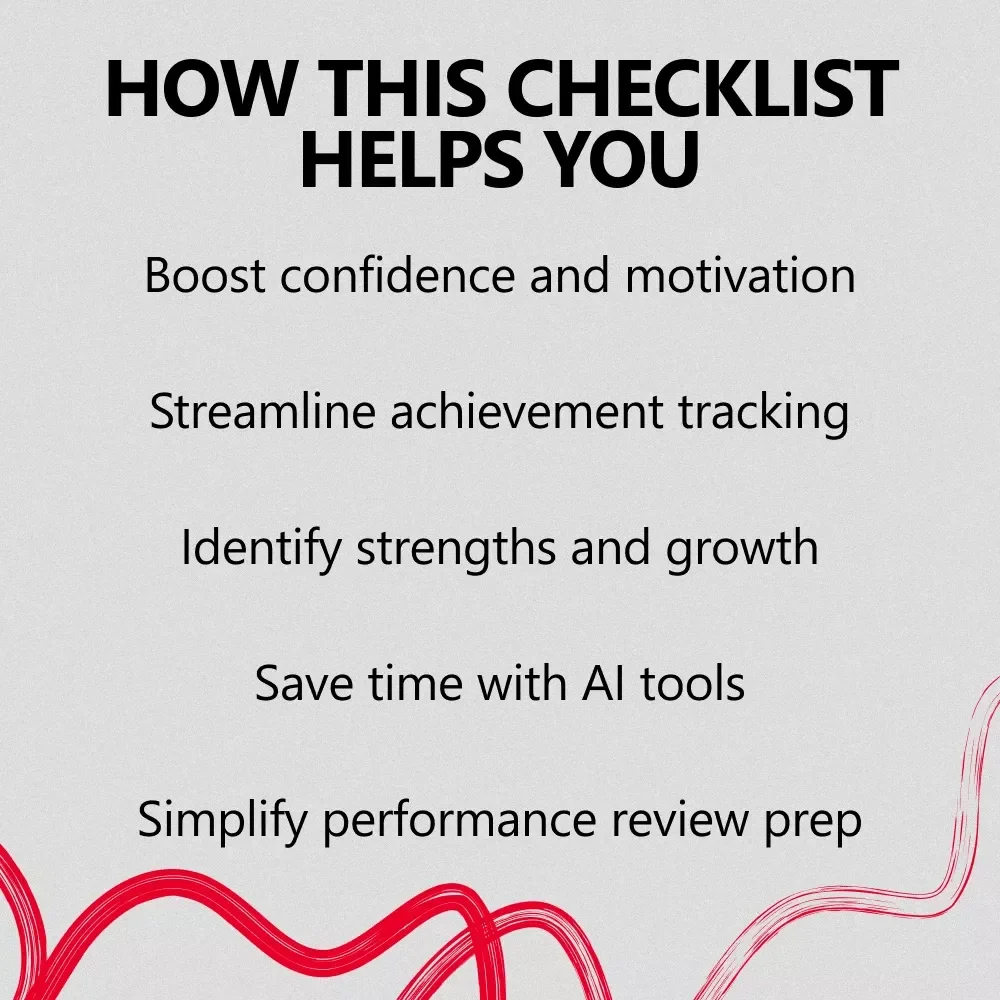 HOW THIS CHECKLIST HELPS YOU

Boost confidence and motivation

Streamline achievement tracking

Identify strengths and growth

Save time with AI tools

Simplify performance review prep